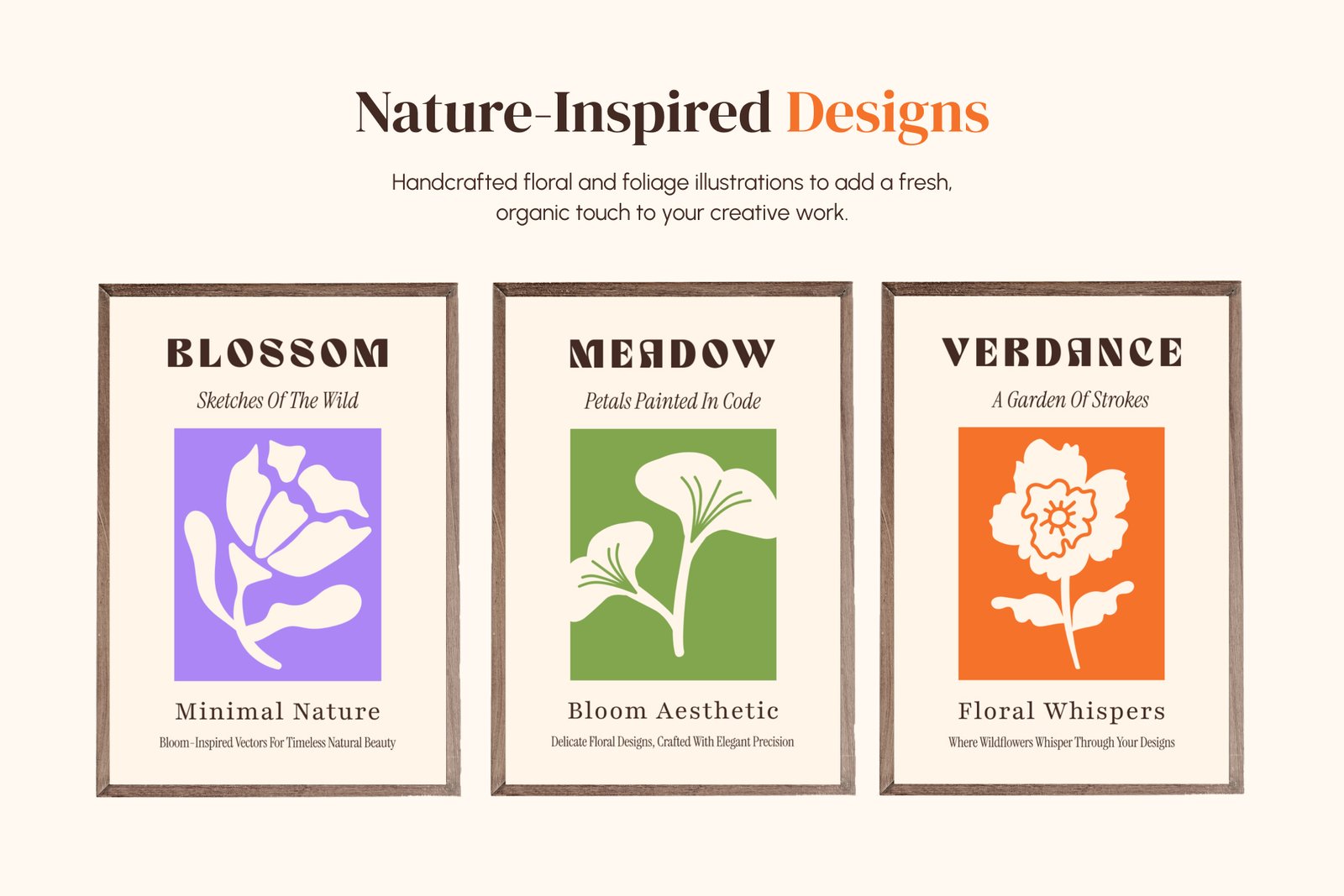 Nature-Inspired Designs

Handcrafted floral and foliage illustrations to add a fresh, organic touch to your creative work.

BLOSSOM

Sketches Of The Wild

Minimal Nature

Bloom-Inspired Vectors For Timeless Natural Beauty

MEADOW

Petals Painted In Code

Bloom Aesthetic

Delicate Floral Designs, Crafted With Elegant Precision

VERDANCE

A Garden Of Strokes

Floral Whispers

Where Wildflowers Whisper Through Your Designs